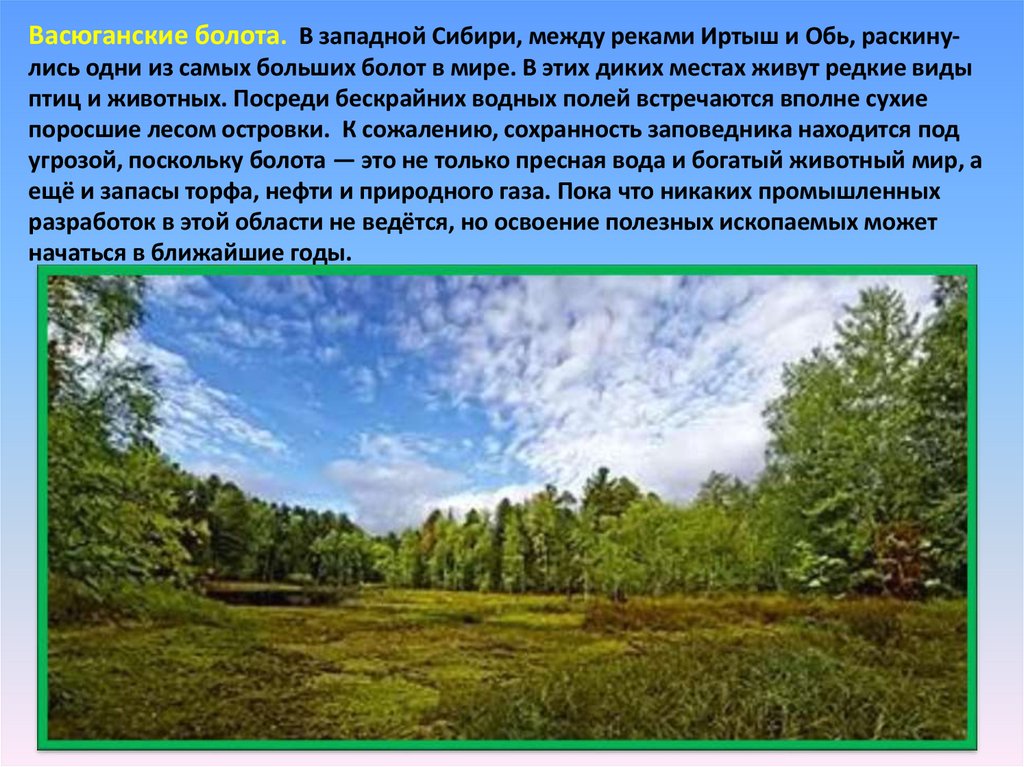 Васюганские болота. В западной Сибири, между реками Иртыш и Обь, раскинулись одни из самых больших болот в мире. В этих диких местах живут редкие виды птиц и животных. Посреди бескрайних водных полей встречаются вполне сухие поросшие лесом островки. К сожалению, сохранность заповедника находится под угрозой, поскольку болота — это не только пресная вода и богатый животный мир, а ещё и запасы торфа, нефти и природного газа. Пока что никаких промышленных разработок в этой области не ведётся, но освоение полезных ископаемых может начаться в ближайшие годы.